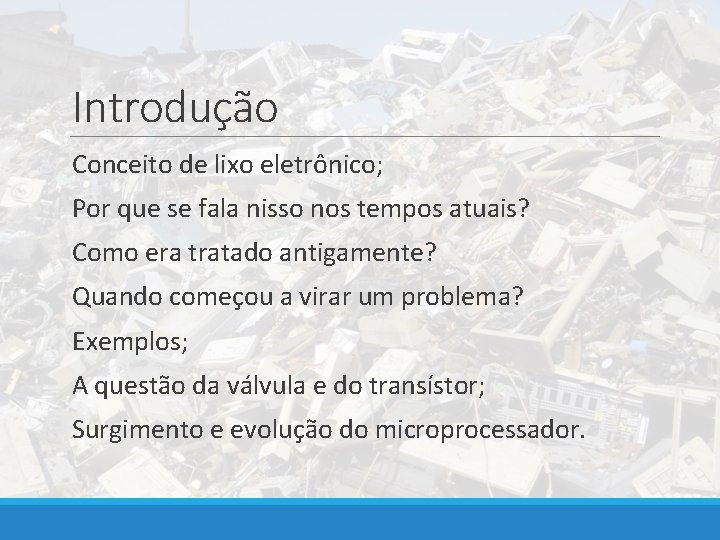 Introdução

Conceito de lixo eletrônico;

Por que se fala nisso nos tempos atuais?

Como era tratado antigamente?

Quando começou a virar um problema?

Exemplos;

A questão da válvula e do transístor;

Surgimento e evolução do microprocessador.